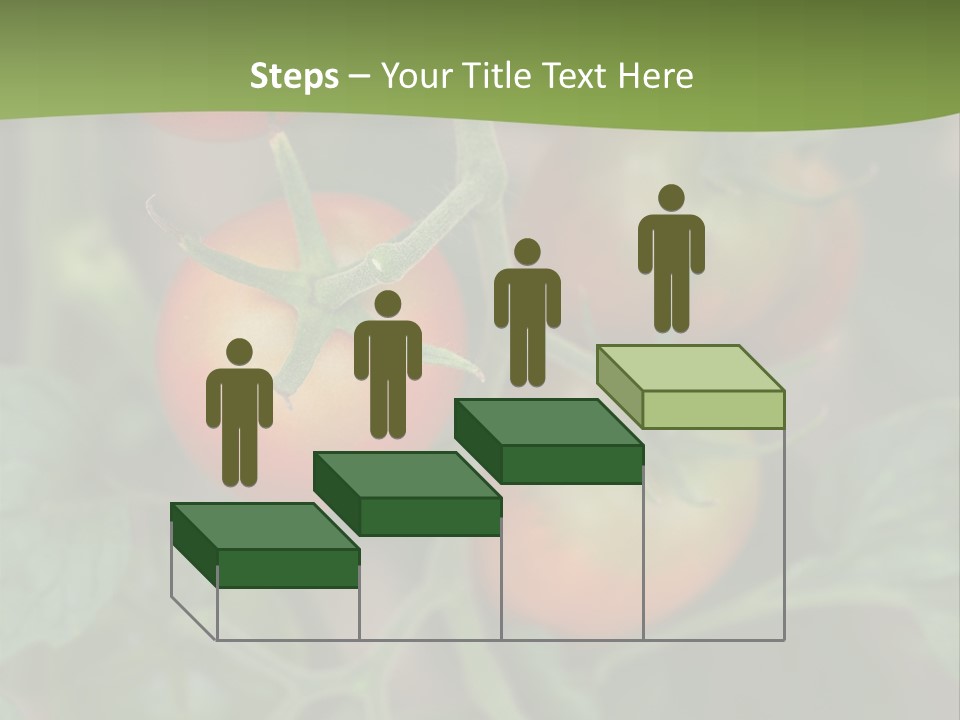 Steps – Your Title Text Here